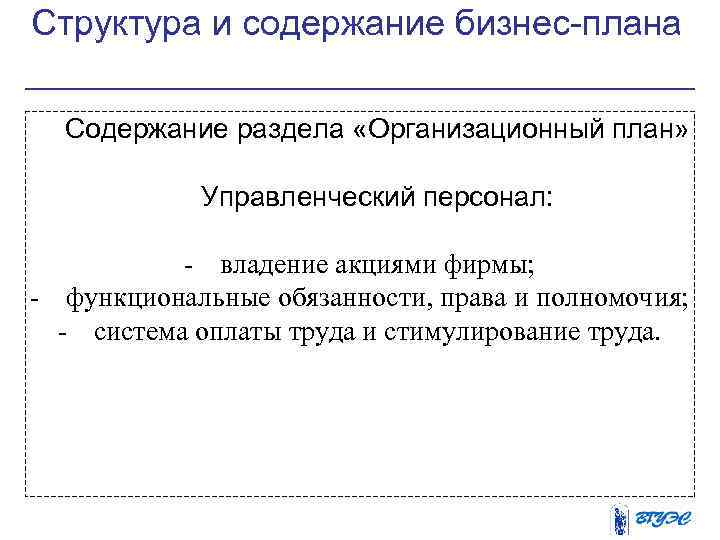 Структура и содержание бизнес-плана

Содержание раздела «Организационный план»

Управленческий персонал:

- владение акциями фирмы;
- функциональные обязанности, права и полномочия;
- система оплаты труда и стимулирование труда.

ВГУЭС